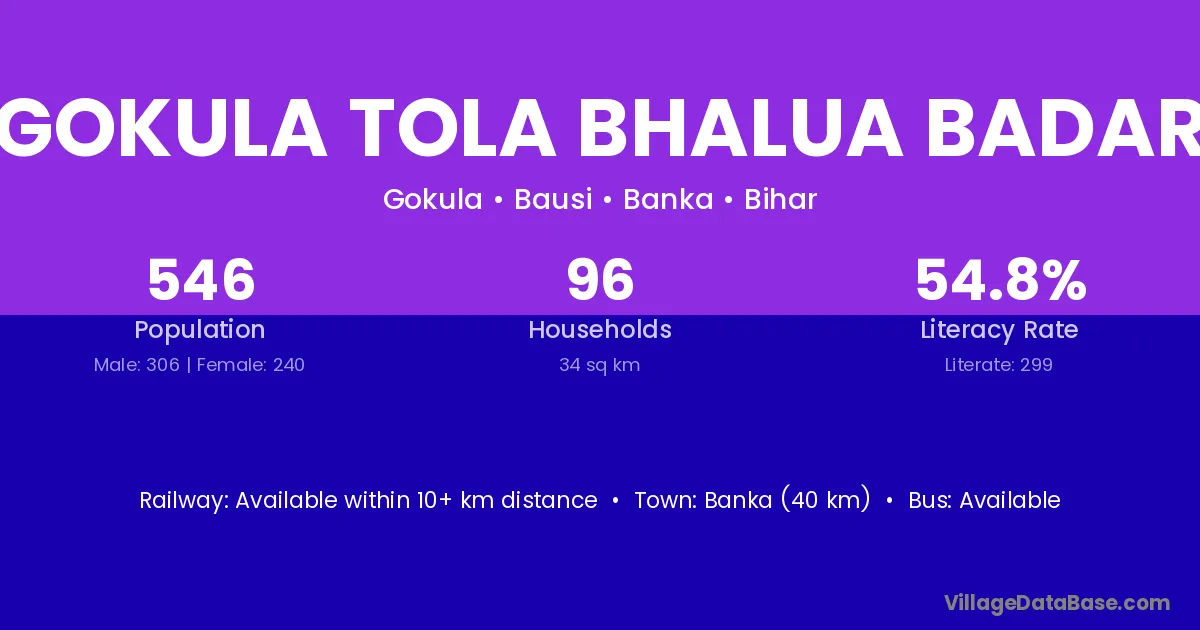 GOKULA TOLA BHALUA BADAR

Gokula • Bausi • Banka • Bihar

546
Population
Male: 306 | Female: 240

96
Households
34 sq km

54.8%
Literacy Rate
Literate: 299

Railway: Available within 10+ km distance • Town: Banka (40 km) • Bus: Available

VillageDataBase.com